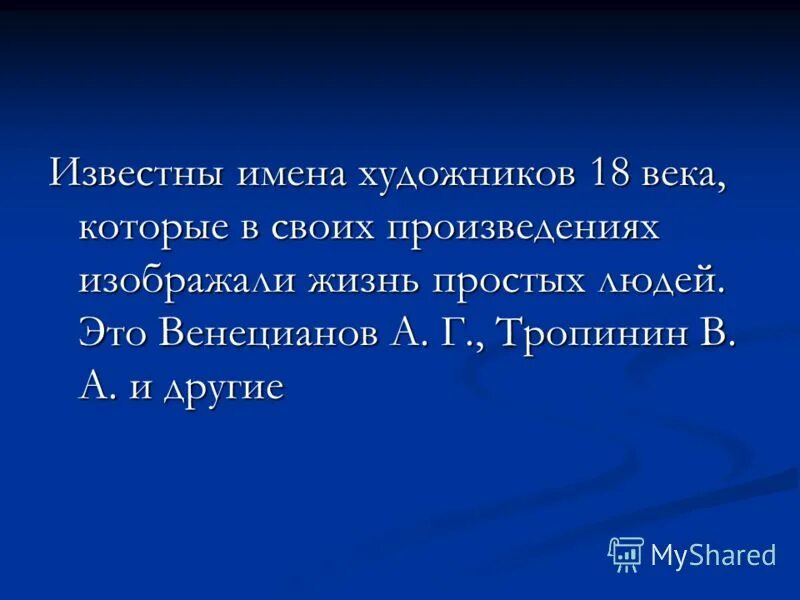 Известны имена художников 18 века, которые в своих произведениях изображали жизнь простых людей. Это Венецианов А. Г., Тропинин В. А. и другие

MyShared